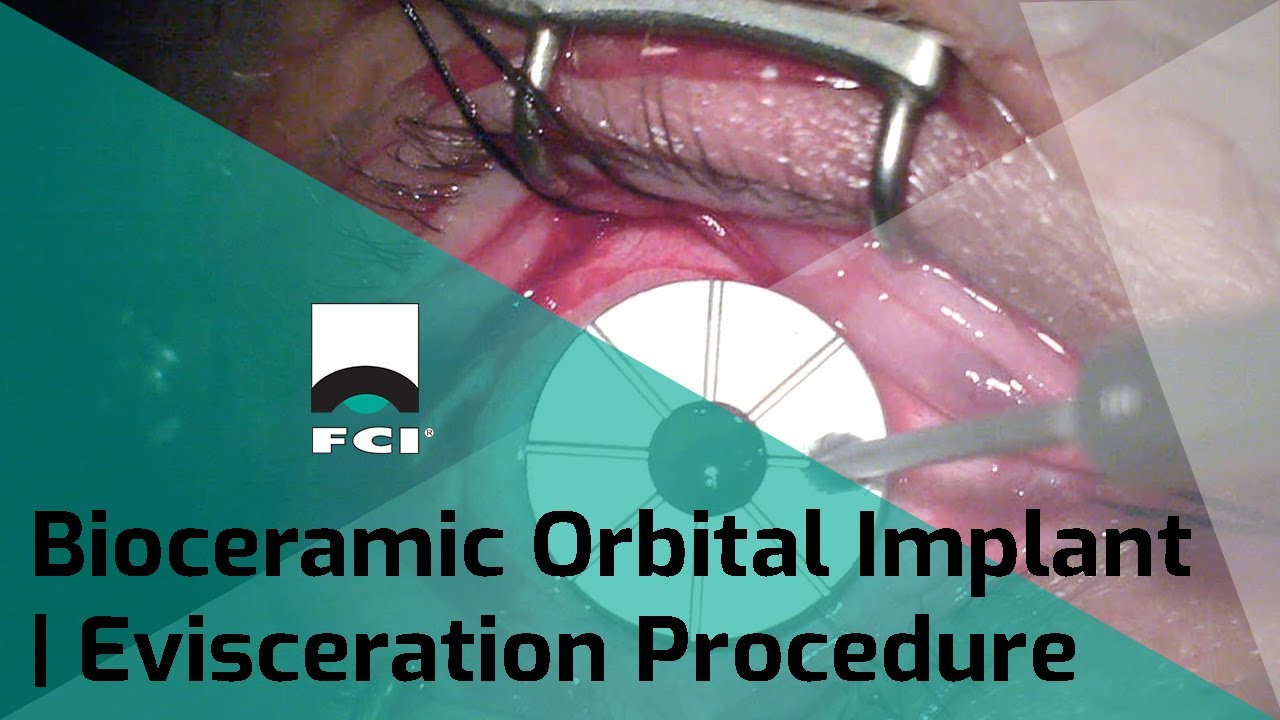 FCI®

Bioceramic Orbital Implant | Evisceration Procedure